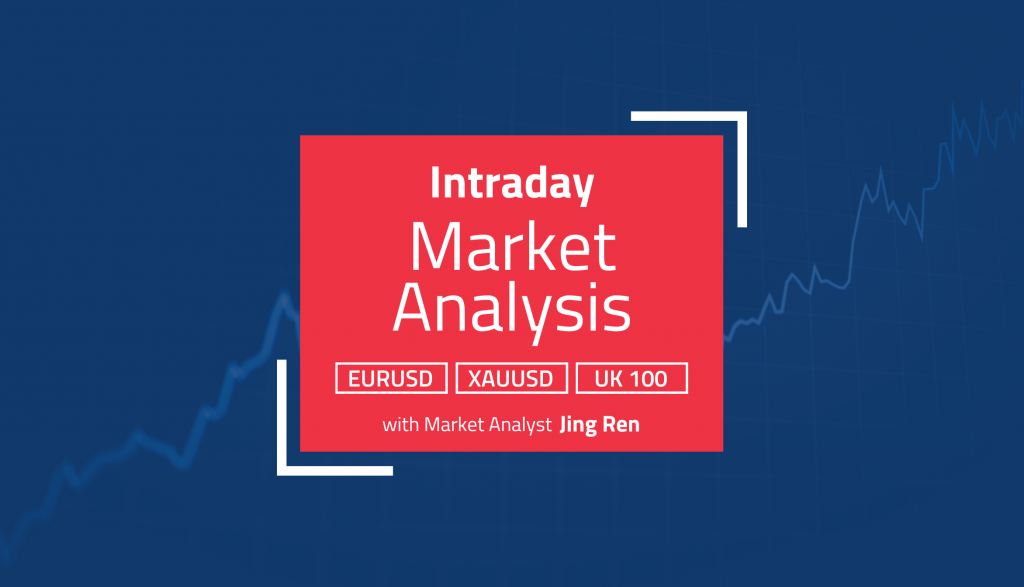 Intraday
Market Analysis

EURUSD XAUUSD UK 100

with Market Analyst Jing Ren